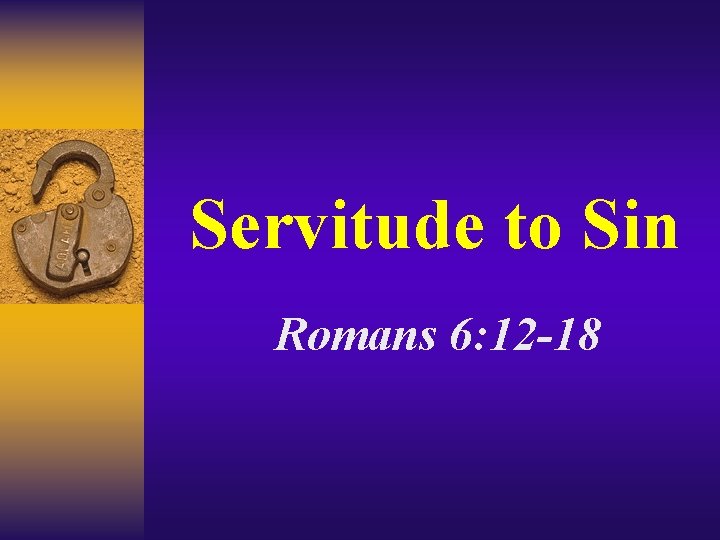 Servitude to Sin

Romans 6:12-18